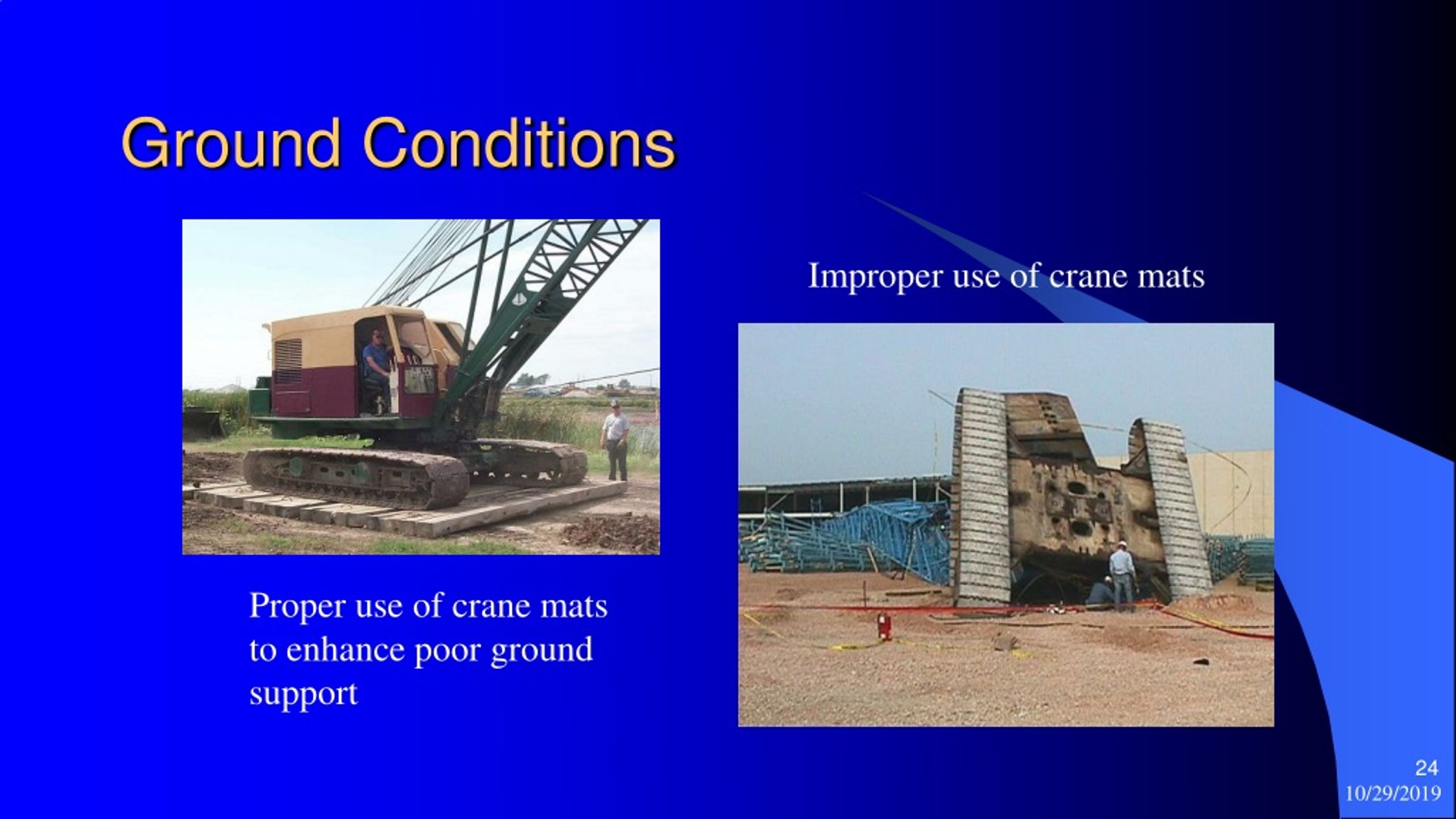 Ground Conditions

Improper use of crane mats

Proper use of crane mats to enhance poor ground support

24
10/29/2019